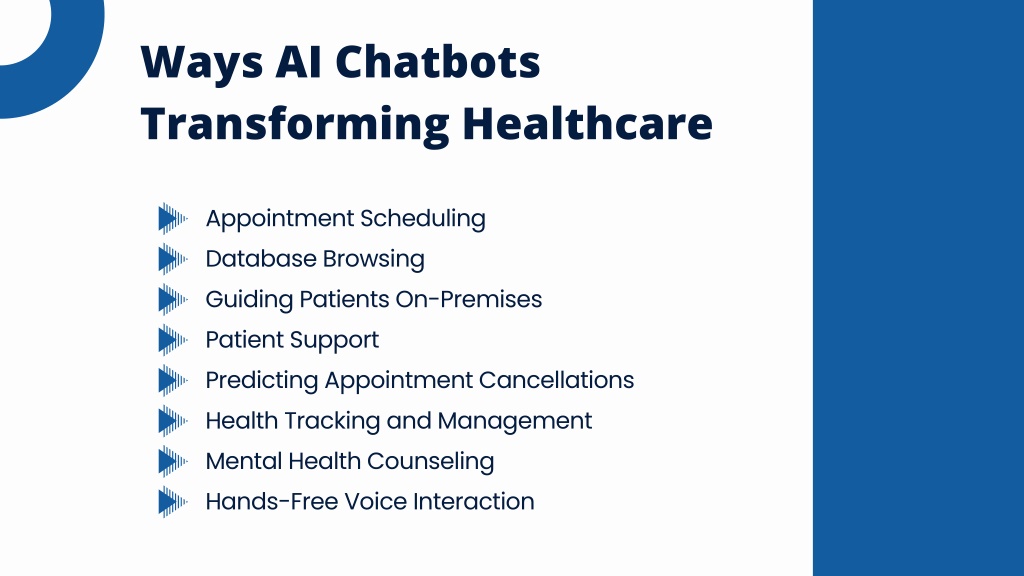 Ways AI Chatbots Transforming Healthcare

Appointment Scheduling
Database Browsing
Guiding Patients On-Premises
Patient Support
Predicting Appointment Cancellations
Health Tracking and Management
Mental Health Counseling
Hands-Free Voice Interaction